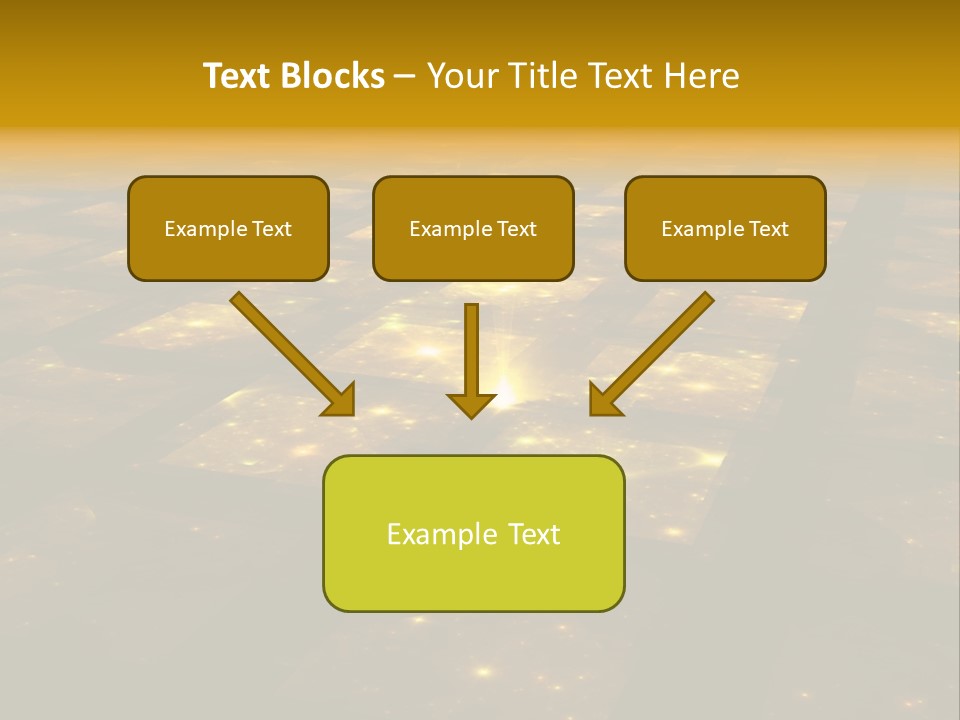 Text Blocks – Your Title Text Here

Example Text

Example Text

Example Text

Example Text